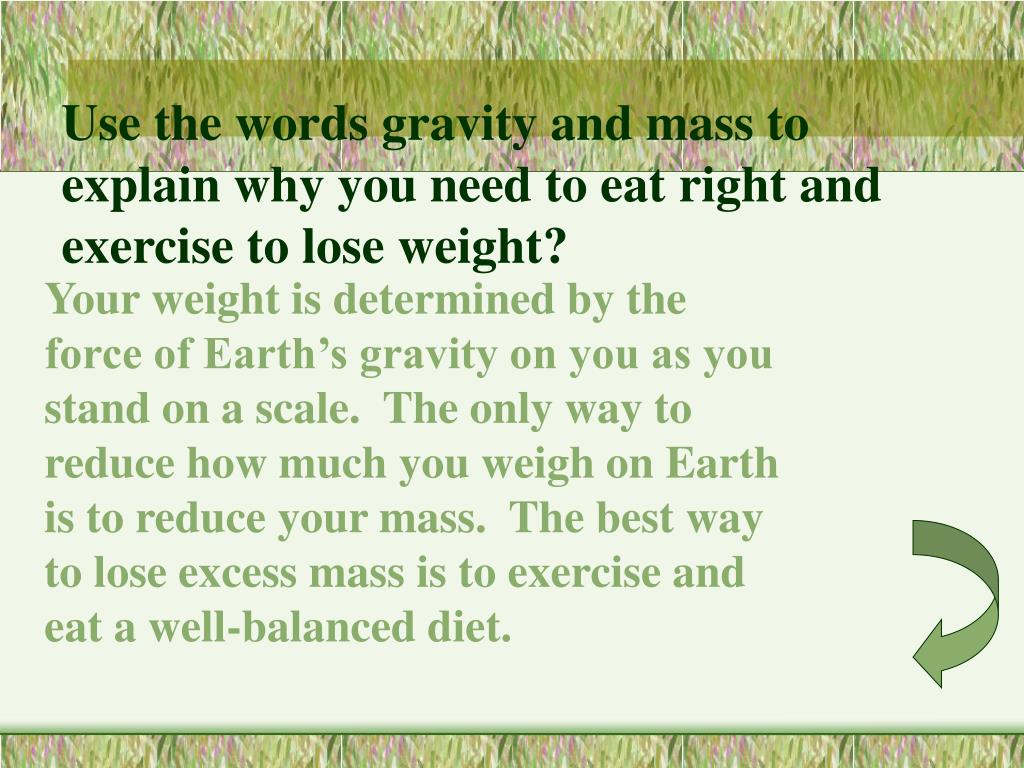 Use the words gravity and mass to explain why you need to eat right and exercise to lose weight?

Your weight is determined by the force of Earth’s gravity on you as you stand on a scale. The only way to reduce how much you weigh on Earth is to reduce your mass. The best way to lose excess mass is to exercise and eat a well-balanced diet.